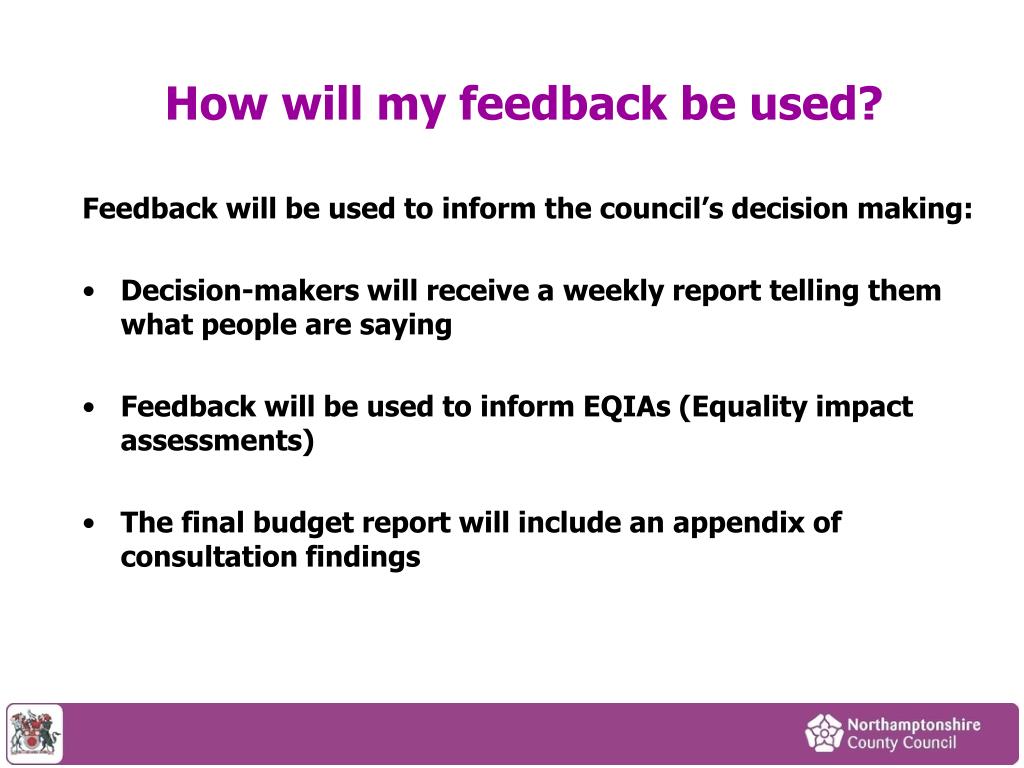 How will my feedback be used?

Feedback will be used to inform the council’s decision making:

• Decision-makers will receive a weekly report telling them what people are saying

• Feedback will be used to inform EQIAs (Equality impact assessments)

• The final budget report will include an appendix of consultation findings

Northamptonshire County Council